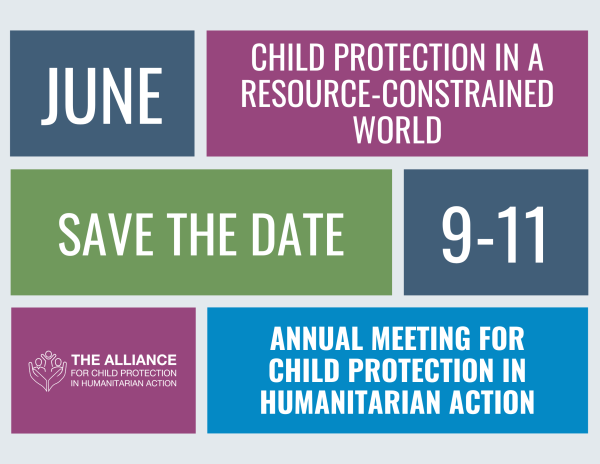 JUNE

CHILD PROTECTION IN A RESOURCE-CONSTRAINED WORLD

SAVE THE DATE

9-11

THE ALLIANCE
FOR CHILD PROTECTION
IN HUMANITARIAN ACTION

ANNUAL MEETING FOR CHILD PROTECTION IN HUMANITARIAN ACTION